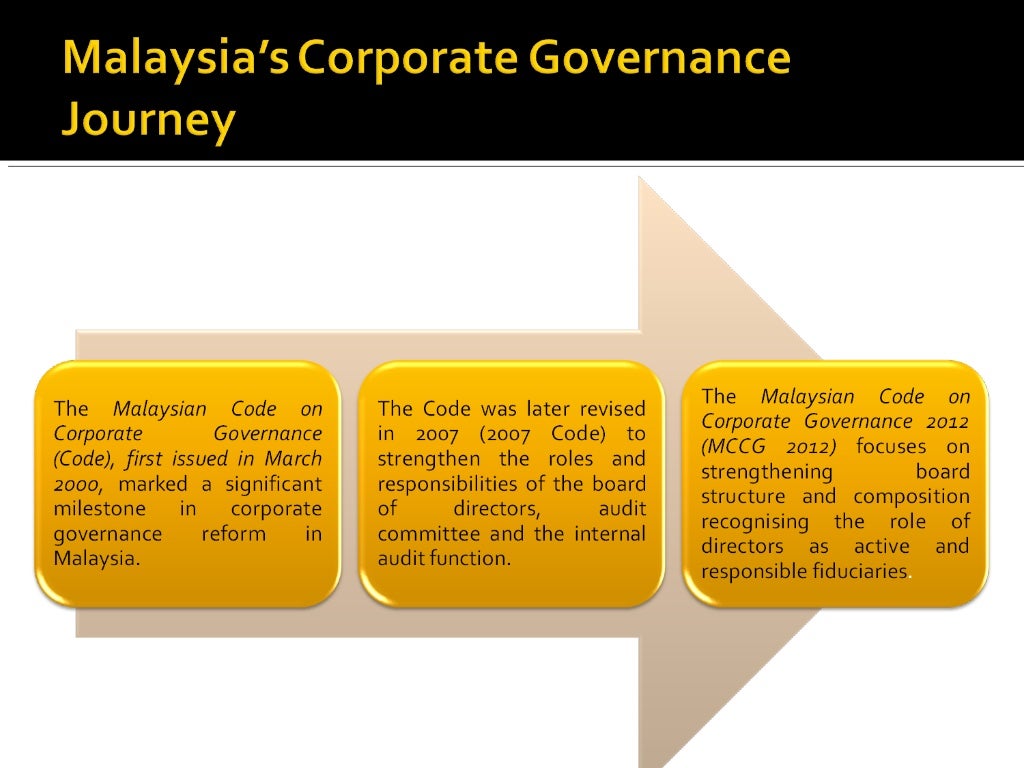 Malaysia's Corporate Governance Journey

The Malaysian Code on Corporate Governance (Code), first issued in March 2000, marked a significant milestone in corporate governance reform in Malaysia.

The Code was later revised in 2007 (2007 Code) to strengthen the roles and responsibilities of the board of directors, audit committee and the internal audit function.

The Malaysian Code on Corporate Governance 2012 (MCCG 2012) focuses on strengthening board structure and composition recognising the role of directors as active and responsible fiduciaries.